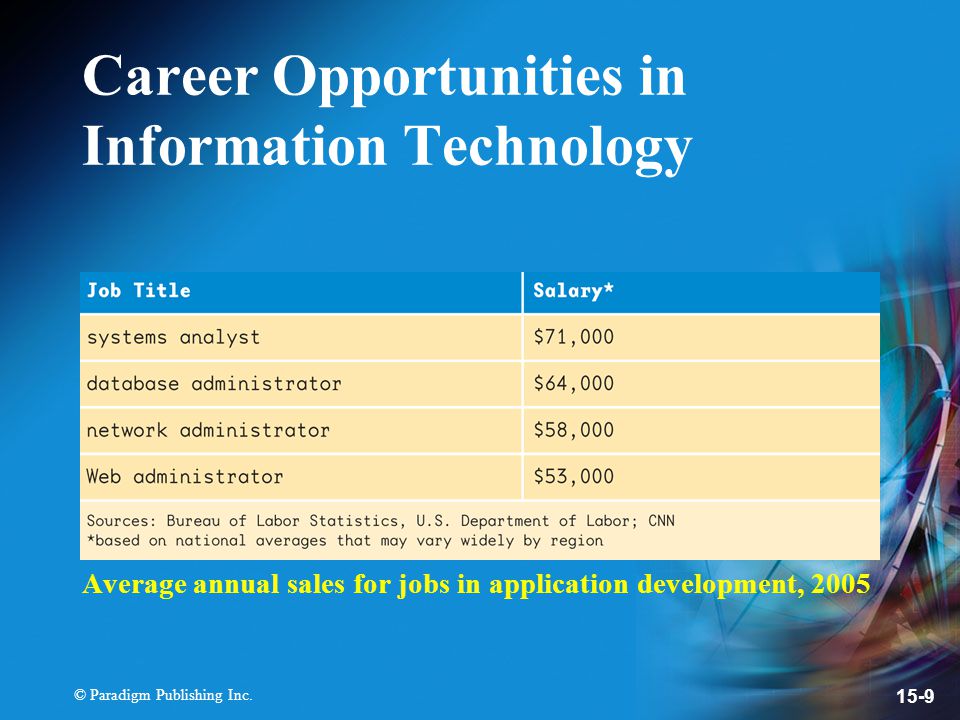 Career Opportunities in Information Technology

| Job Title | Salary* |
|---|---|
| systems analyst | \$71,000 |
| database administrator | \$64,000 |
| network administrator | \$58,000 |
| Web administrator | \$53,000 |

Sources: Bureau of Labor Statistics, U.S. Department of Labor; CNN
*based on national averages that may vary widely by region

Average annual sales for jobs in application development, 2005

© Paradigm Publishing Inc.

15-9